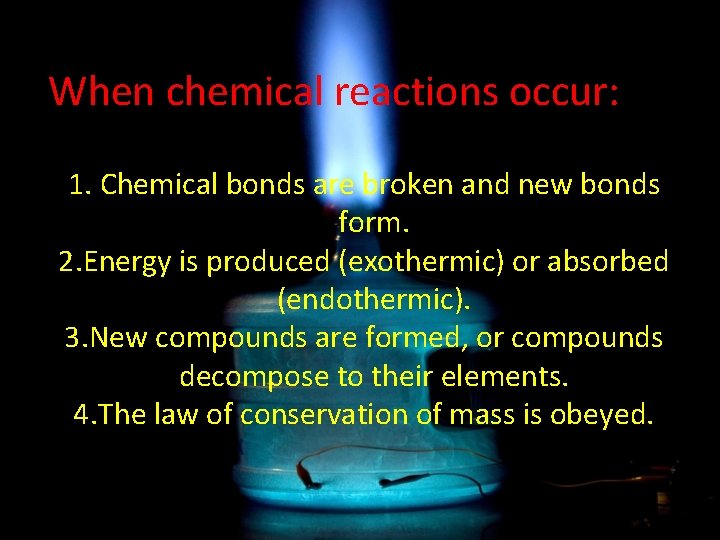 When chemical reactions occur:

1. Chemical bonds are broken and new bonds form.
2.Energy is produced (exothermic) or absorbed (endothermic).
3.New compounds are formed, or compounds decompose to their elements.
4.The law of conservation of mass is obeyed.